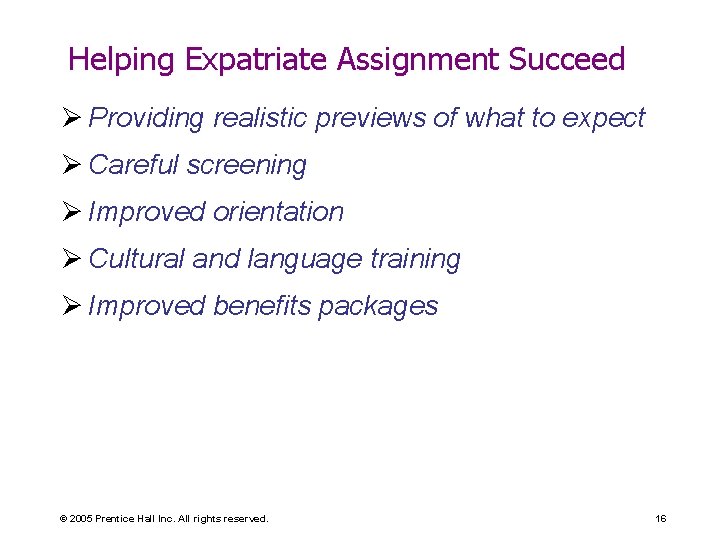 Helping Expatriate Assignment Succeed

➢ Providing realistic previews of what to expect
➢ Careful screening
➢ Improved orientation
➢ Cultural and language training
➢ Improved benefits packages

© 2005 Prentice Hall Inc. All rights reserved.

16